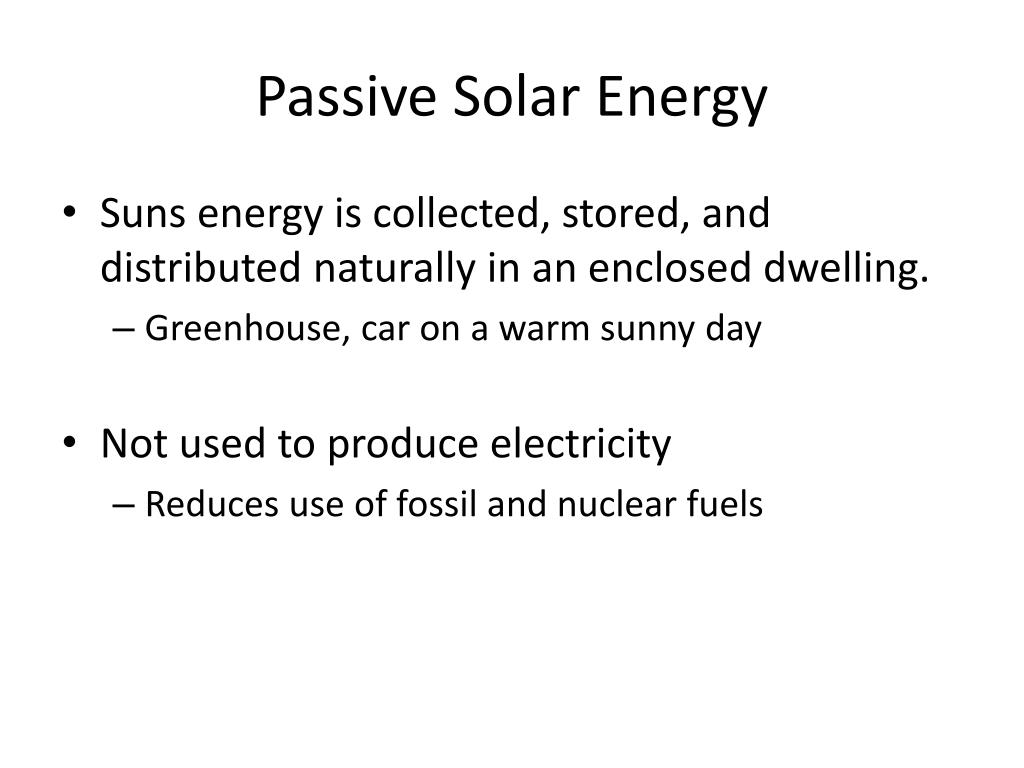 Passive Solar Energy

• Suns energy is collected, stored, and distributed naturally in an enclosed dwelling.
– Greenhouse, car on a warm sunny day

• Not used to produce electricity
– Reduces use of fossil and nuclear fuels